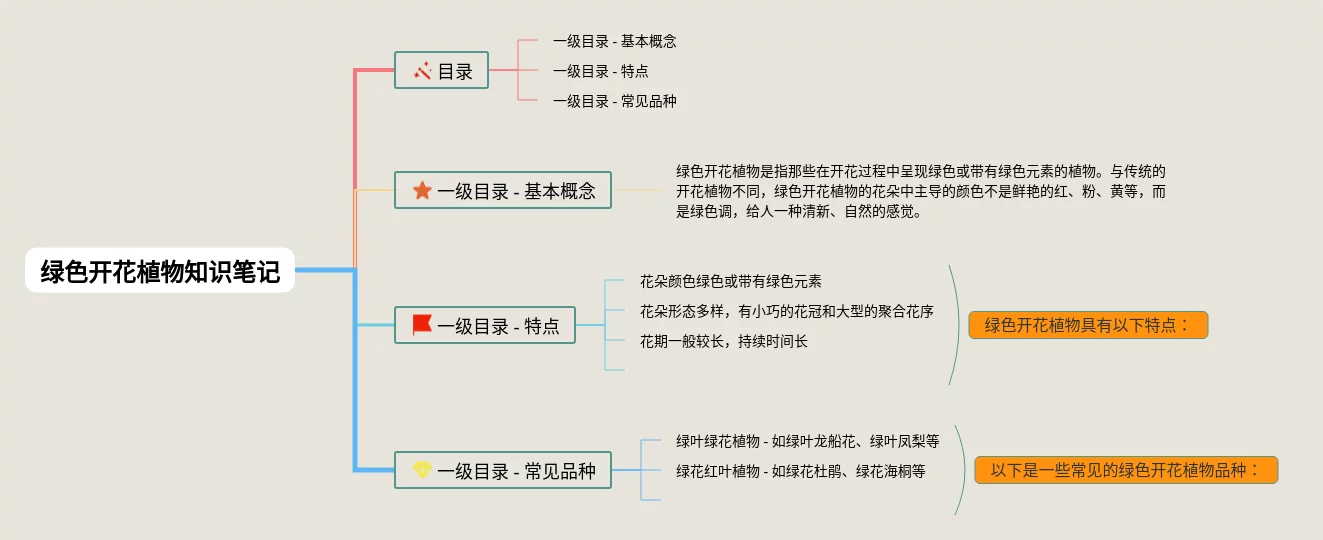 绿色开花植物知识笔记

目录

一级目录 - 基本概念

一级目录 - 特点

一级目录 - 常见品种

一级目录 - 基本概念

绿色开花植物是指那些在开花过程中呈现绿色或带有绿色元素的植物。与传统的开花植物不同，绿色开花植物的花朵中主导的颜色不是鲜艳的红、粉、黄等，而是绿色调，给人一种清新、自然的感觉。

一级目录 - 特点

花朵颜色绿色或带有绿色元素

花朵形态多样，有小巧的花冠和大型的聚合花序

花期一般较长，持续时间长

绿色开花植物具有以下特点：

一级目录 - 常见品种

绿叶绿花植物 - 如绿叶龙船花、绿叶凤梨等

绿花红叶植物 - 如绿花杜鹃、绿花海桐等

以下是一些常见的绿色开花植物品种：